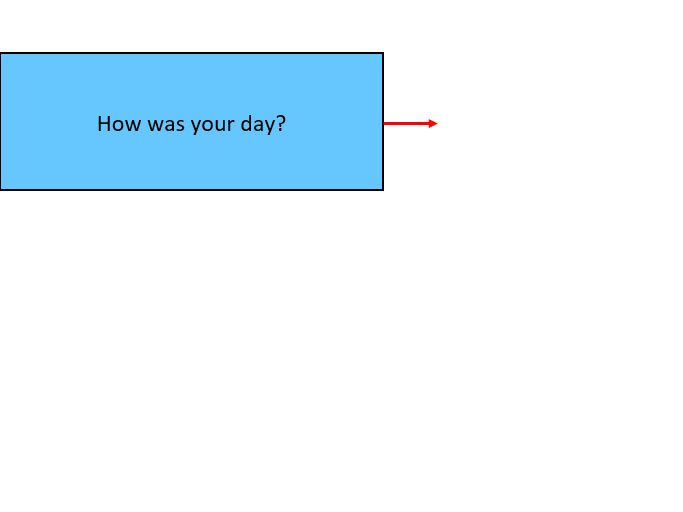 How was your day?